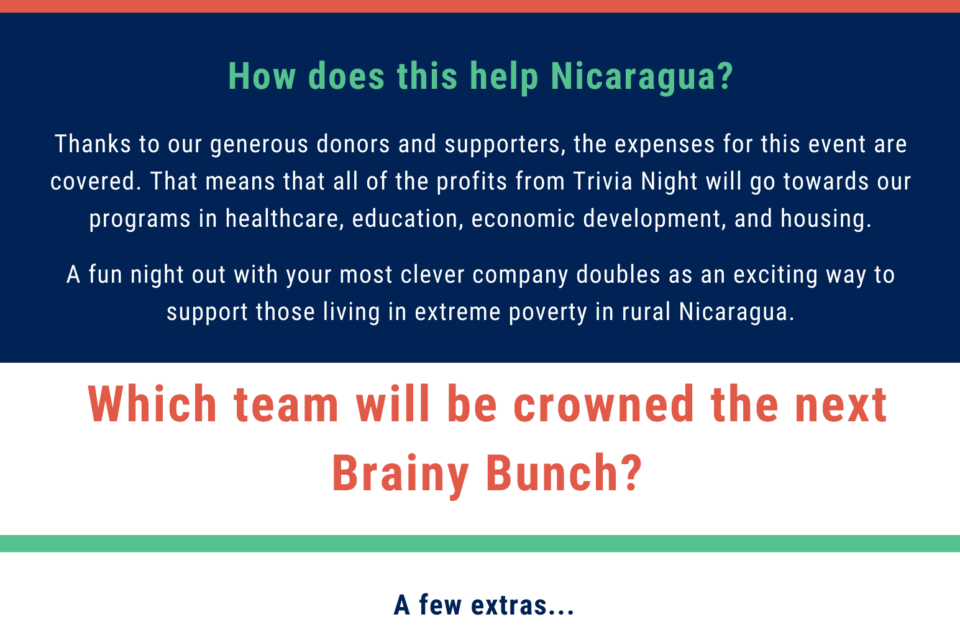 How does this help Nicaragua?

Thanks to our generous donors and supporters, the expenses for this event are covered. That means that all of the profits from Trivia Night will go towards our programs in healthcare, education, economic development, and housing.

A fun night out with your most clever company doubles as an exciting way to support those living in extreme poverty in rural Nicaragua.

Which team will be crowned the next Brainy Bunch?

A few extras...